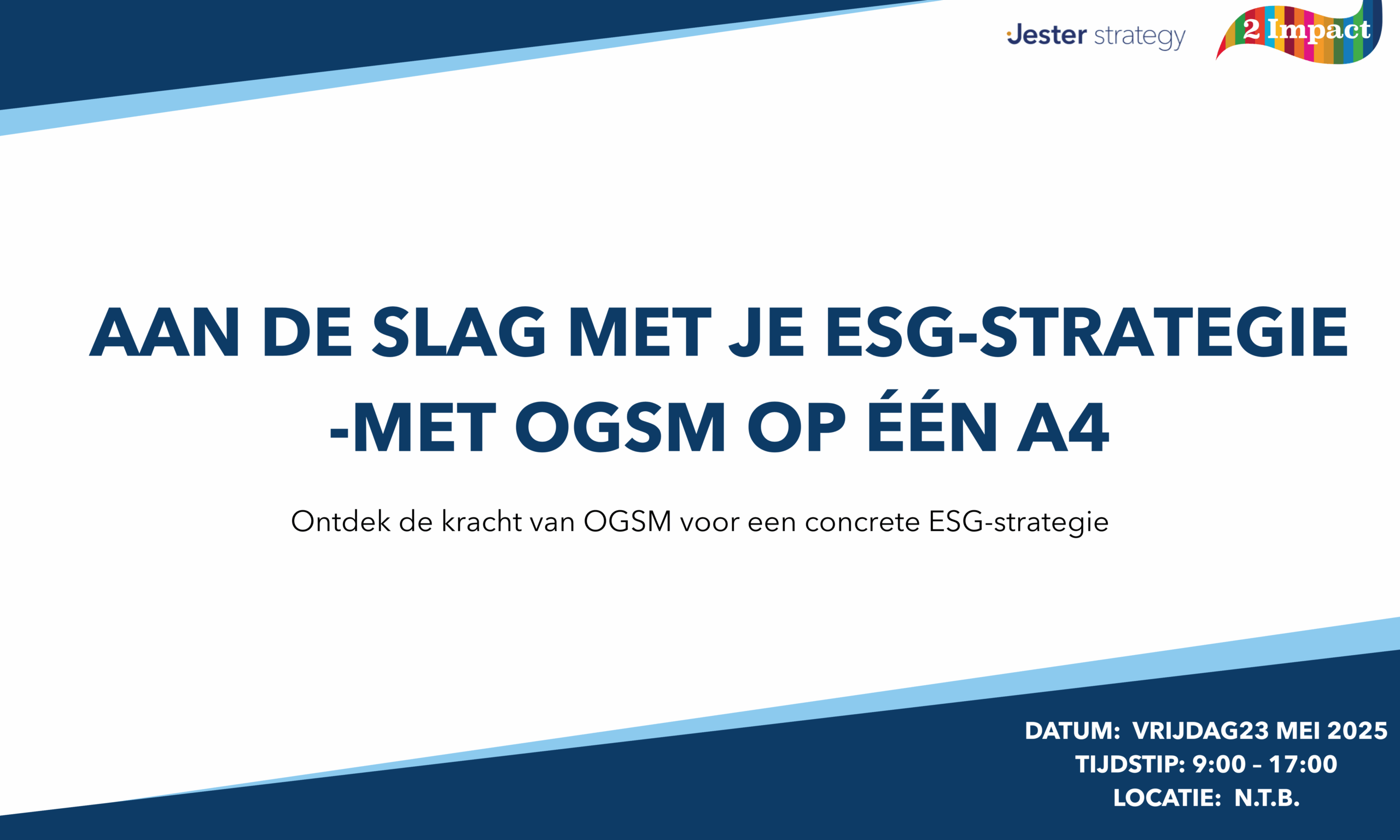 Jester strategy

2 Impact

AAN DE SLAG MET JE ESG-STRATEGIE -MET OGSM OP ÉÉN A4

Ontdek de kracht van OGSM voor een concrete ESG-strategie

DATUM: VRIJDAG23 MEI 2025
TIJDSTIP: 9:00 – 17:00
LOCATIE: N.T.B.